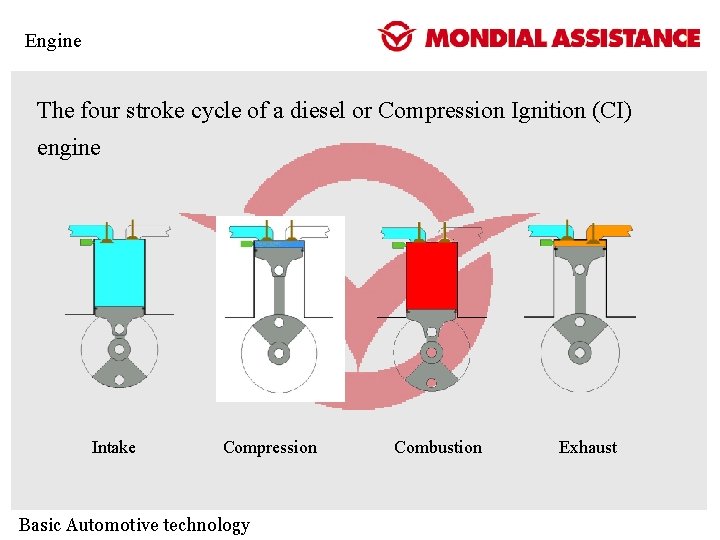 Engine

MONDIAL ASSISTANCE

The four stroke cycle of a diesel or Compression Ignition (CI) engine

Intake

Compression

Combustion

Exhaust

Basic Automotive technology